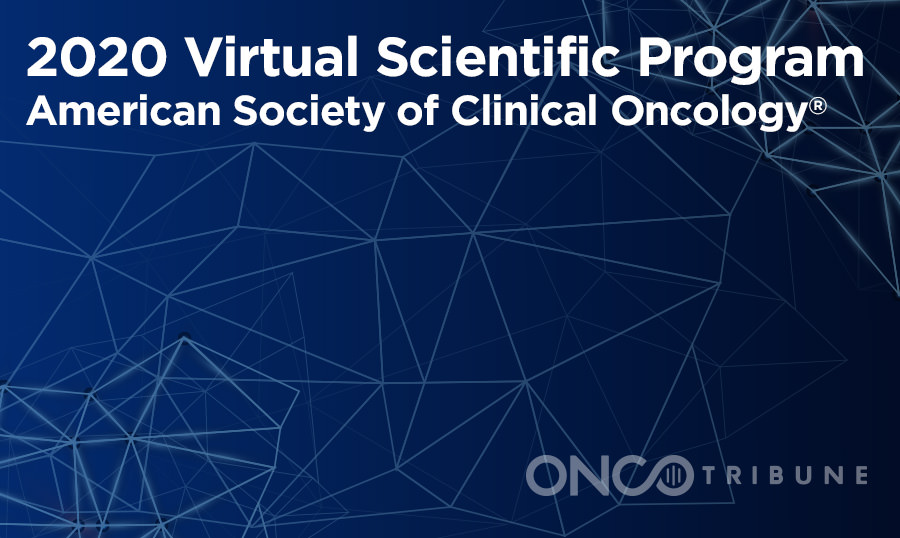 2020 Virtual Scientific Program
American Society of Clinical Oncology®

ONCO TRIBUNE